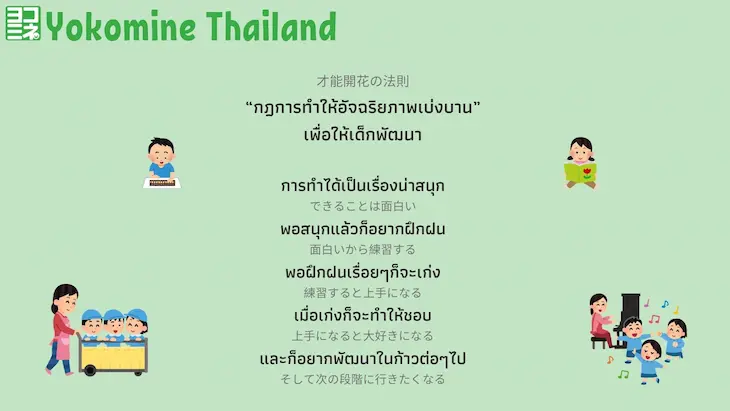 ヨコミネ Yokomine Thailand

才能開花の法則
“กฎการทำให้อัจฉริยภาพเบ่งบาน”
เพื่อให้เด็กพัฒนา

การทำได้เป็นเรื่องน่าสนุก
できることは面白い
พอสนุกแล้วก็อยากฝึกฝน
面白いから練習する
พอฝึกฝนเรื่อยๆก็จะเก่ง
練習すると上手になる
เมื่อเก่งก็จะทำให้ชอบ
上手になると大好きになる
และก็อยากพัฒนาในก้าวต่อๆไป
そして次の段階に行きたくなる